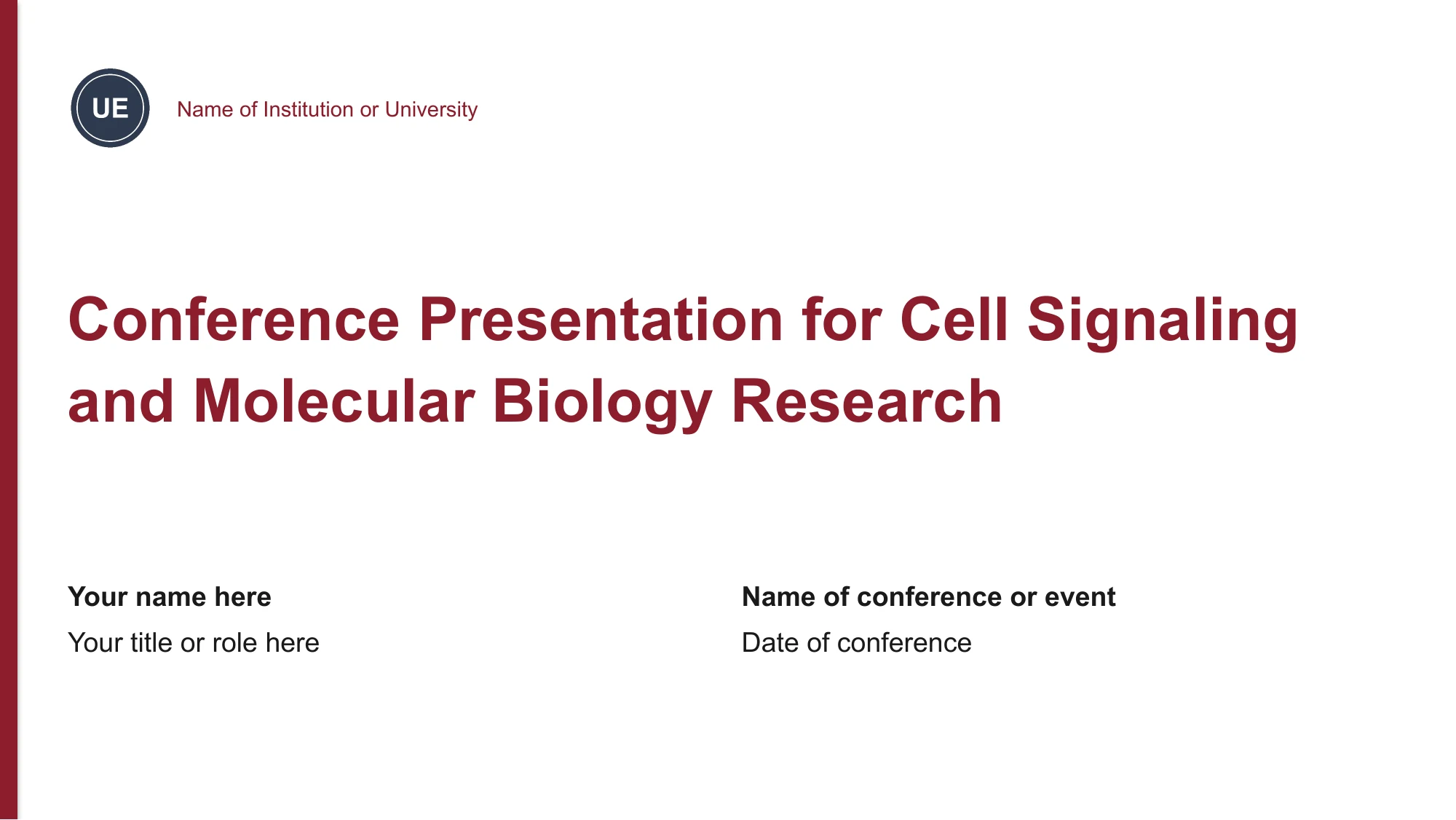 UE

Name of Institution or University

Conference Presentation for Cell Signaling and Molecular Biology Research

Your name here

Your title or role here

Name of conference or event

Date of conference